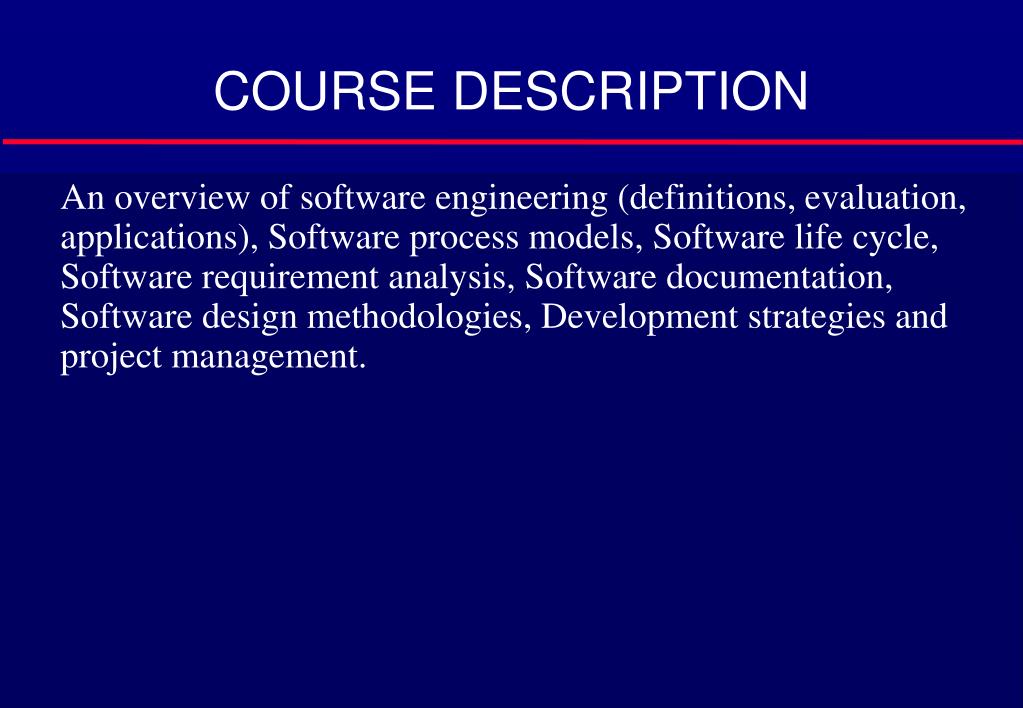 COURSE DESCRIPTION

An overview of software engineering (definitions, evaluation, applications), Software process models, Software life cycle, Software requirement analysis, Software documentation, Software design methodologies, Development strategies and project management.